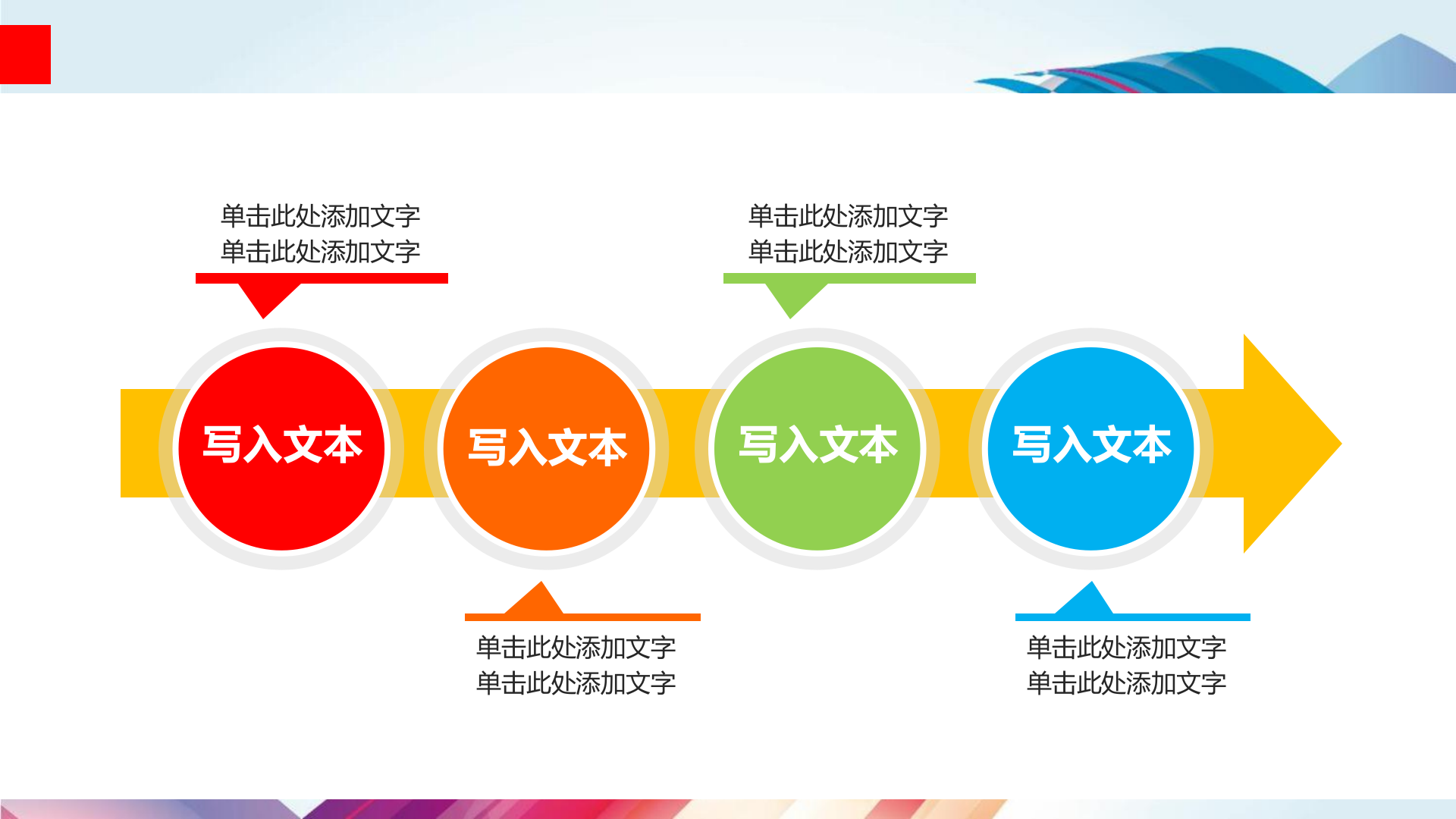 单击此处添加文字
单击此处添加文字

单击此处添加文字
单击此处添加文字

写入文本

写入文本

写入文本

写入文本

单击此处添加文字
单击此处添加文字

单击此处添加文字
单击此处添加文字